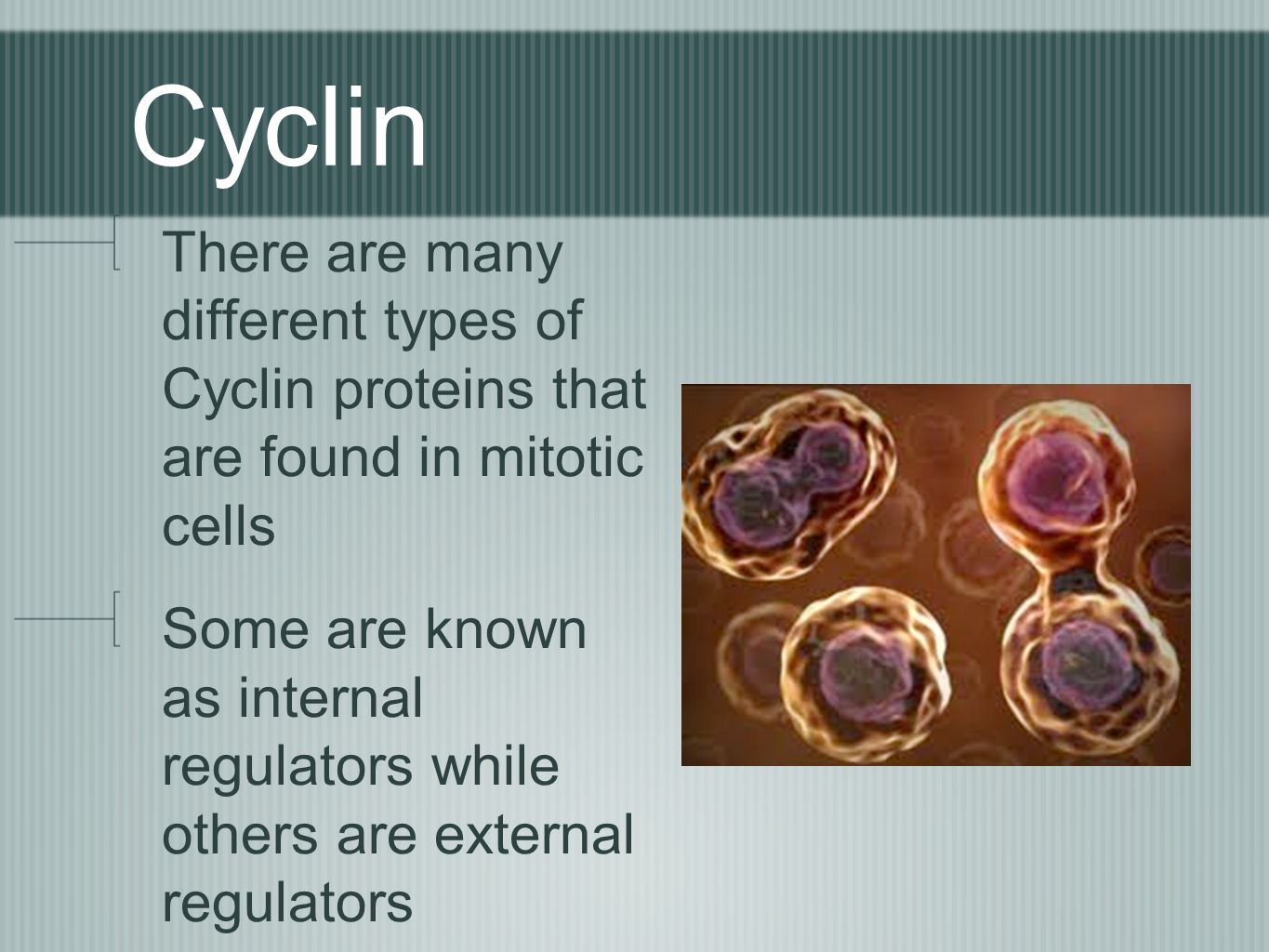 Cyclin

There are many different types of Cyclin proteins that are found in mitotic cells

Some are known as internal regulators while others are external regulators